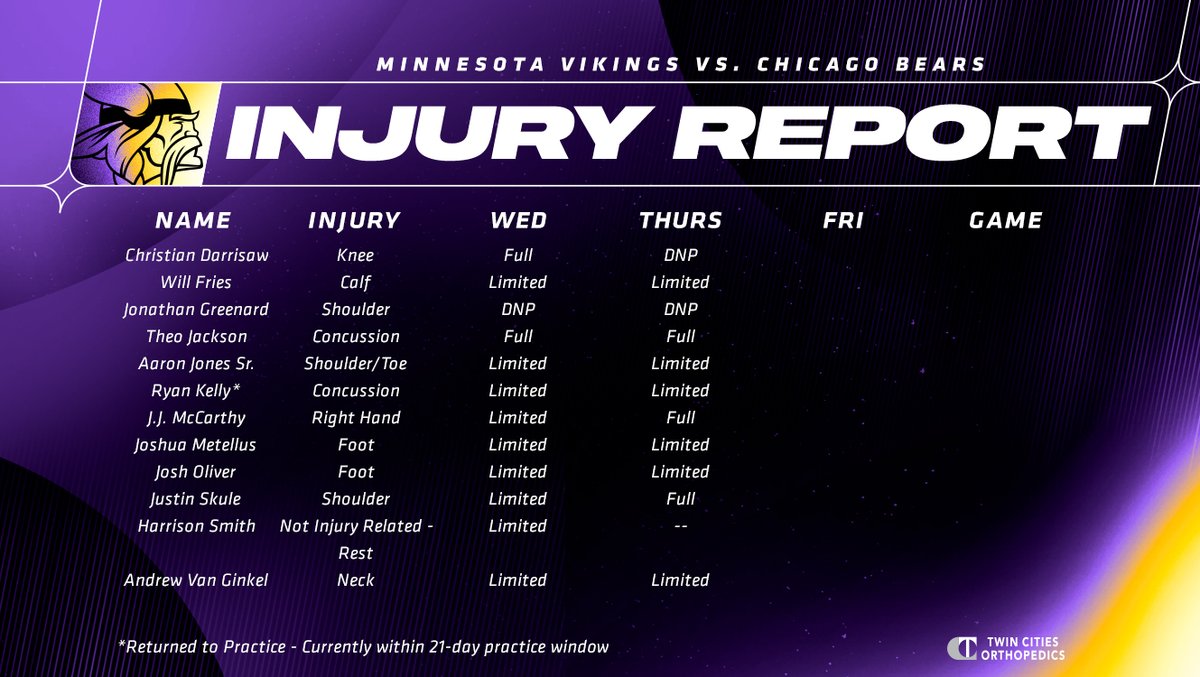 MINNESOTA VIKINGS VS. CHICAGO BEARS

INJURY REPORT

| NAME | INJURY | WED | THURS | FRI | GAME |
|---|---|---|---|---|---|
| Christian Darrisaw | Knee | Full | DNP | | |
| Will Fries | Calf | Limited | Limited | | |
| Jonathan Greenard | Shoulder | DNP | DNP | | |
| Theo Jackson | Concussion | Full | Full | | |
| Aaron Jones Sr. | Shoulder/Toe | Limited | Limited | | |
| Ryan Kelly* | Concussion | Limited | Limited | | |
| J.J. McCarthy | Right Hand | Limited | Full | | |
| Joshua Metellus | Foot | Limited | Limited | | |
| Josh Oliver | Foot | Limited | Limited | | |
| Justin Skule | Shoulder | Limited | Full | | |
| Harrison Smith | Not Injury Related - Rest | Limited | -- | | |
| Andrew Van Ginkel | Neck | Limited | Limited | | |

*Returned to Practice - Currently within 21-day practice window

TWIN CITIES ORTHOPEDICS